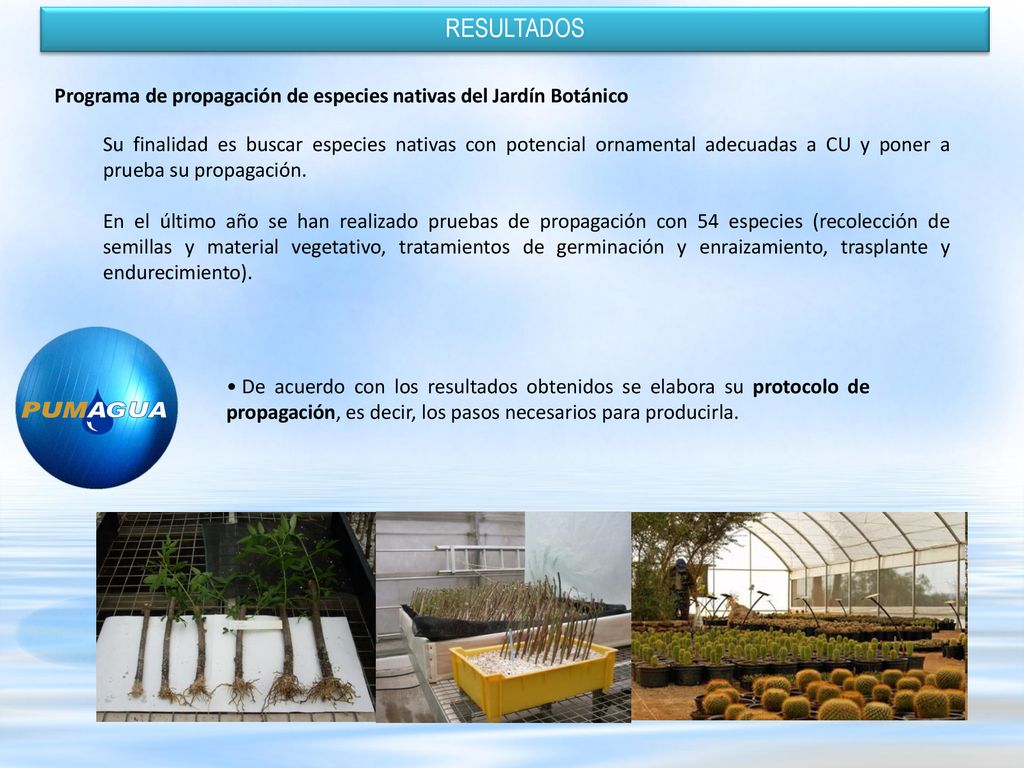 RESULTADOS

Programa de propagación de especies nativas del Jardín Botánico

Su finalidad es buscar especies nativas con potencial ornamental adecuadas a CU y poner a prueba su propagación.

En el último año se han realizado pruebas de propagación con 54 especies (recolección de semillas y material vegetativo, tratamientos de germinación y enraizamiento, trasplante y endurecimiento).

PUMAGUA

• De acuerdo con los resultados obtenidos se elabora su protocolo de propagación, es decir, los pasos necesarios para producirla.